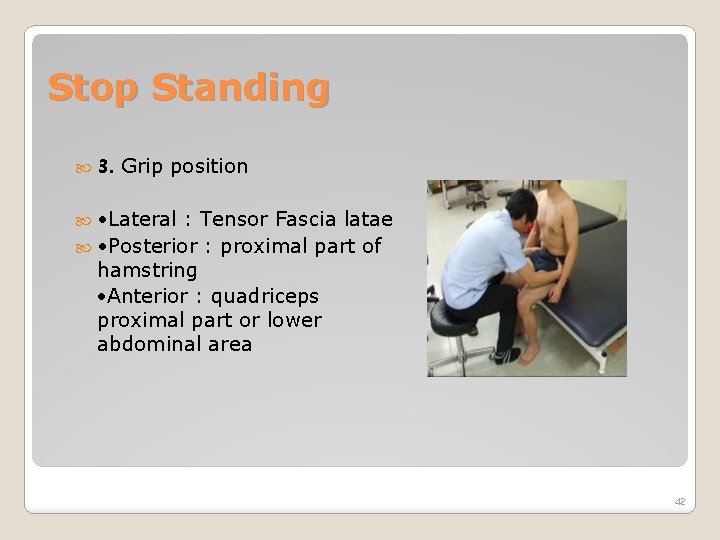 Stop Standing

3. Grip position

•Lateral : Tensor Fascia latae

•Posterior : proximal part of hamstring
•Anterior : quadriceps proximal part or lower abdominal area

42